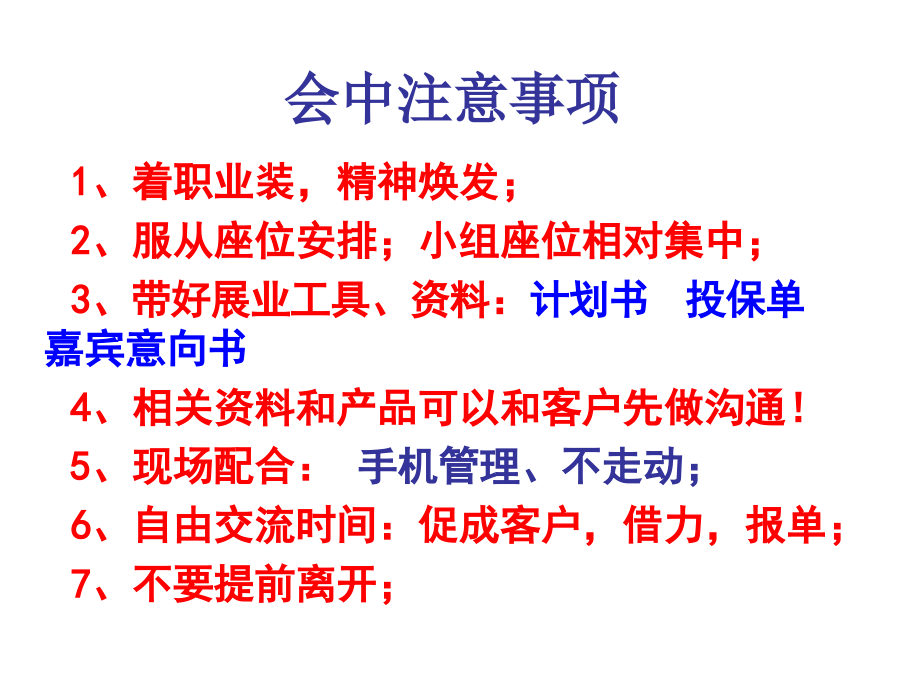 会中注意事项

1、着职业装，精神焕发；

2、服从座位安排；小组座位相对集中；

3、带好展业工具、资料：计划书 投保单 嘉宾意向书

4、相关资料和产品可以和客户先做沟通！

5、现场配合： 手机管理、不走动；

6、自由交流时间：促成客户，借力，报单；

7、不要提前离开；